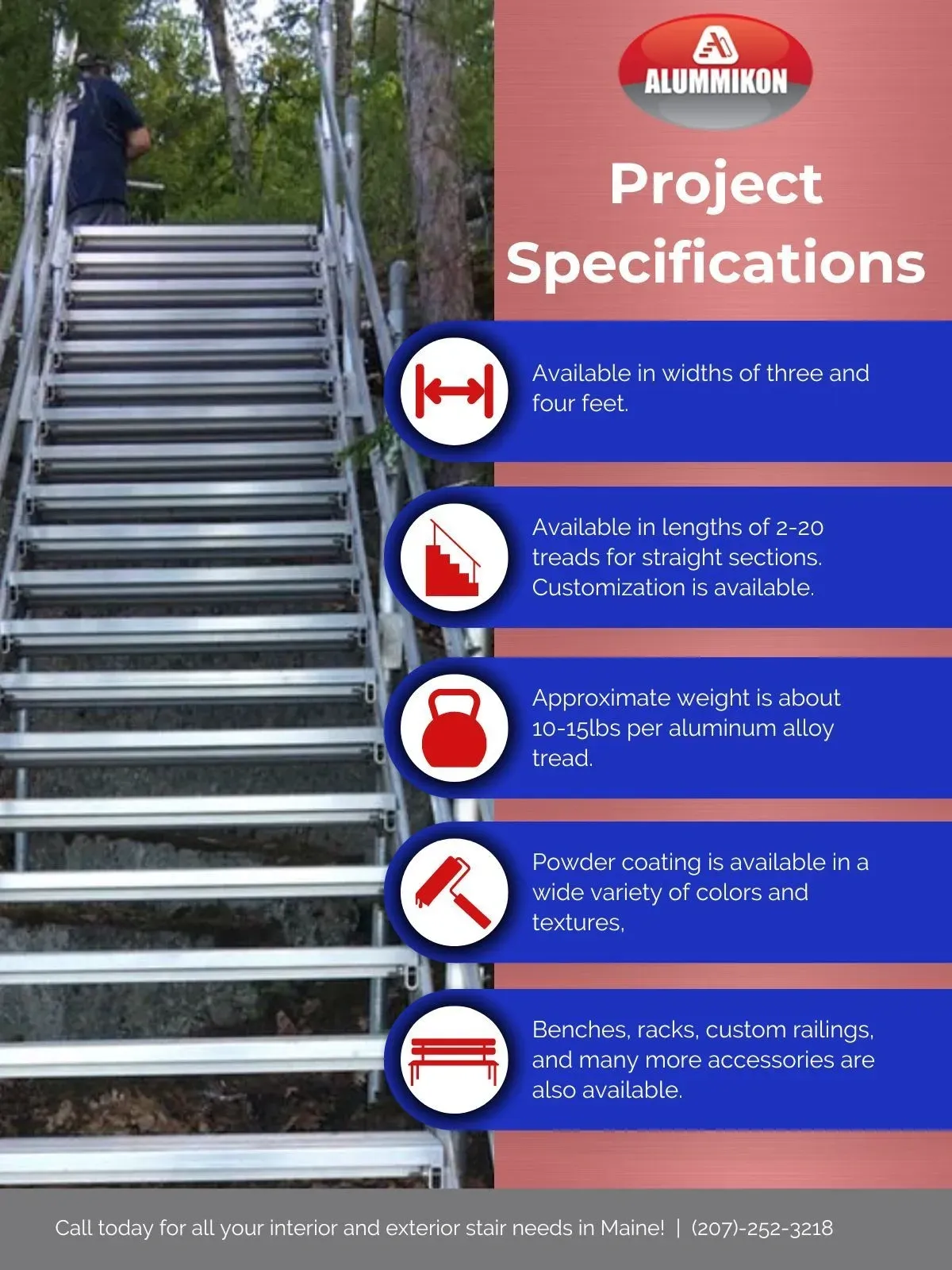 ALUMMIKON

Project Specifications

Available in widths of three and four feet.

Available in lengths of 2-20 treads for straight sections. Customization is available.

Approximate weight is about 10-15lbs per aluminum alloy tread.

Powder coating is available in a wide variety of colors and textures,

Benches, racks, custom railings, and many more accessories are also available.

Call today for all your interior and exterior stair needs in Maine! | (207)-252-3218